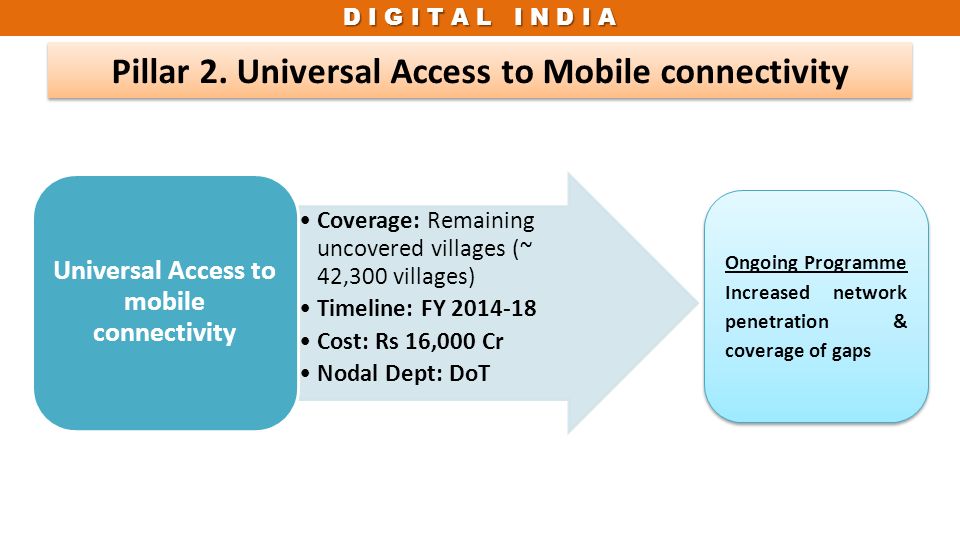 DIGITAL INDIA

Pillar 2. Universal Access to Mobile connectivity

Universal Access to mobile connectivity

• Coverage: Remaining uncovered villages (~ 42,300 villages)
• Timeline: FY 2014-18
• Cost: Rs 16,000 Cr
• Nodal Dept: DoT

Ongoing Programme
Increased network penetration & coverage of gaps